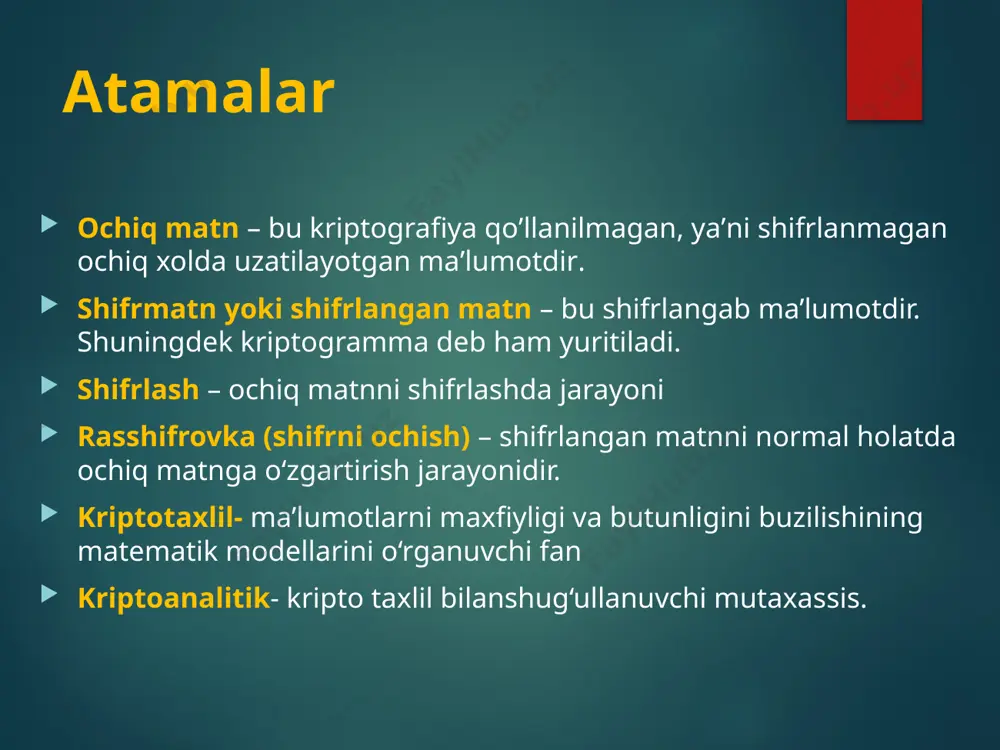 Atamalar

Ochiq matn – bu kriptografiya qo’llanilmagan, ya’ni shifrlanmagan ochiq xolda uzatilayotgan ma’lumotdir.

Shifrmatn yoki shifrlangan matn – bu shifrlangab ma’lumotdir. Shuningdek kriptogramma deb ham yuritiladi.

Shifrlash – ochiq matnni shifrlashda jarayoni

Rasshifrovka (shifrni ochish) – shifrlangan matnni normal holatda ochiq matnga o‘zgartirish jarayonidir.

Kriptotaxlil- ma’lumotlarni maxfiyligi va butunligini buzilishining matematik modellarini o‘rganuvchi fan

Kriptoanalitik- kripto taxlil bilanshug‘ullanuvchi mutaxassis.